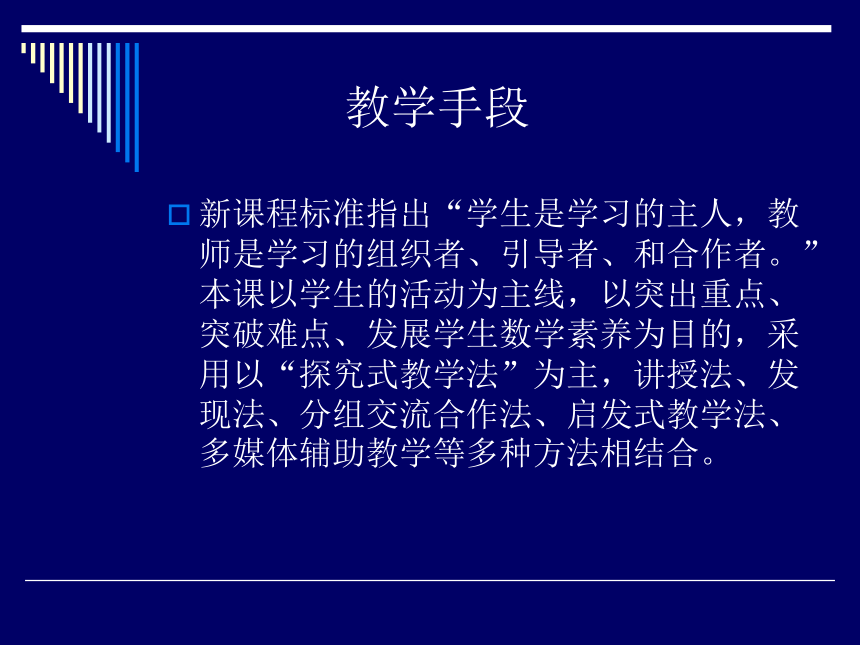 教学手段

新课程标准指出“学生是学习的主人，教师是学习的组织者、引导者、和合作者。”本课以学生的活动为主线，以突出重点、突破难点、发展学生数学素养为目的，采用以“探究式教学法”为主，讲授法、发现法、分组交流合作法、启发式教学法、多媒体辅助教学等多种方法相结合。